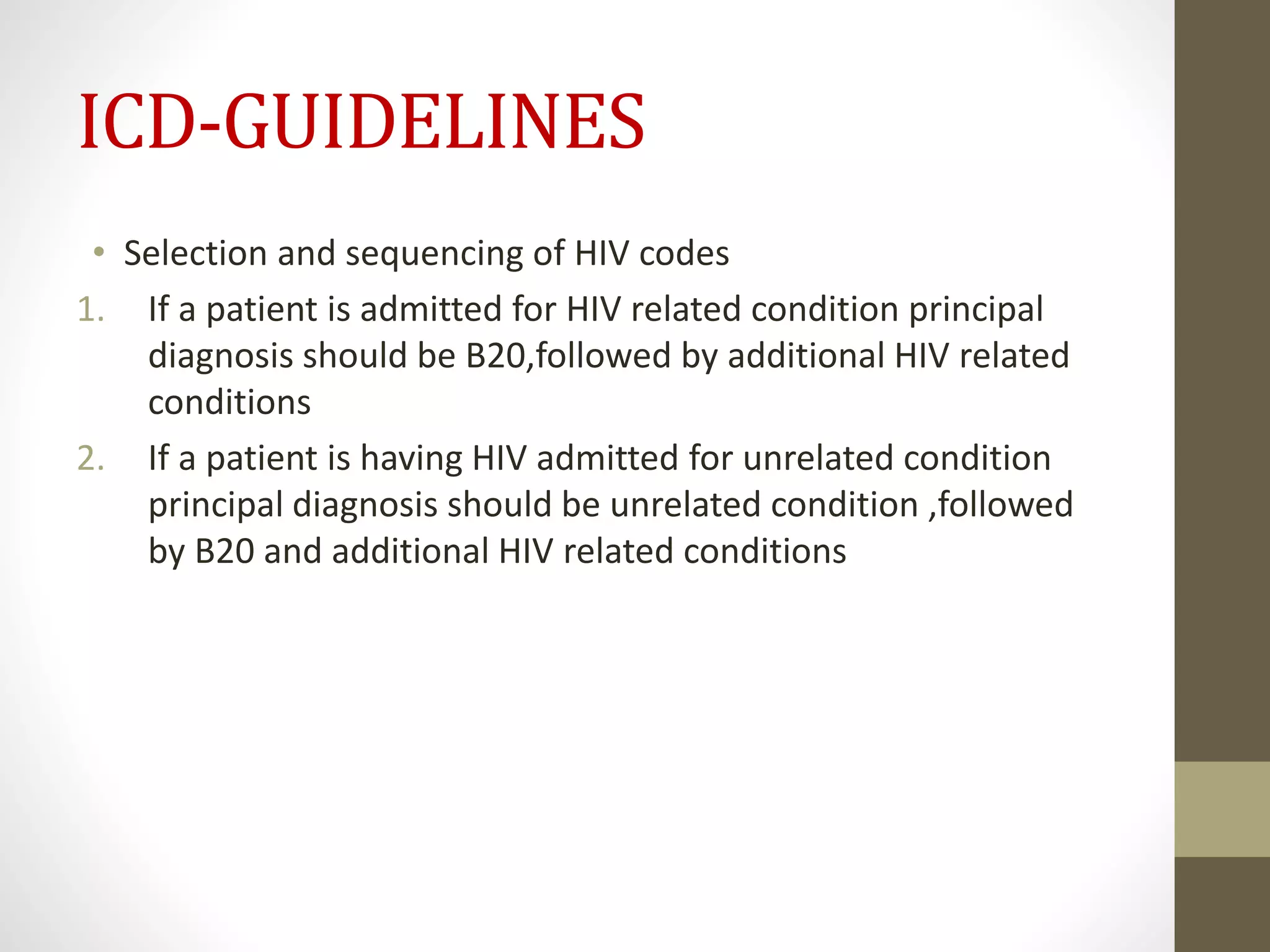 ICD-GUIDELINES

• Selection and sequencing of HIV codes

1. If a patient is admitted for HIV related condition principal diagnosis should be B20,followed by additional HIV related conditions

2. If a patient is having HIV admitted for unrelated condition principal diagnosis should be unrelated condition ,followed by B20 and additional HIV related conditions